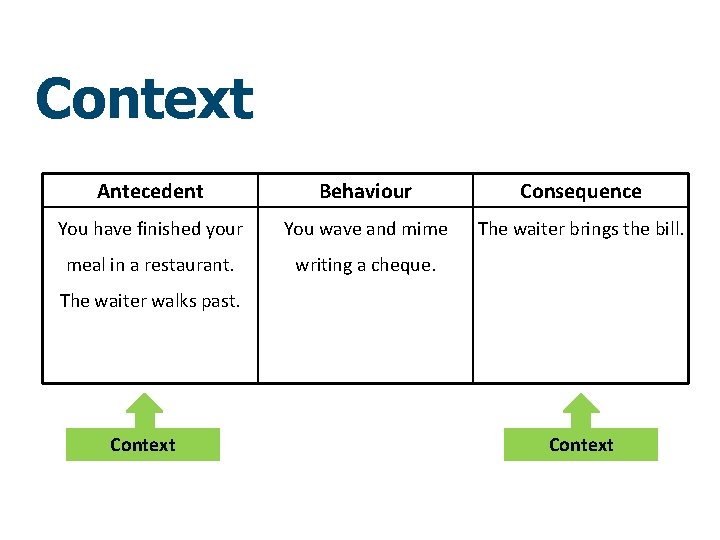 Context

| Antecedent | Behaviour | Consequence |
|---|---|---|
| You have finished your meal in a restaurant. The waiter walks past. | You wave and mime writing a cheque. | The waiter brings the bill. |

Context

Context